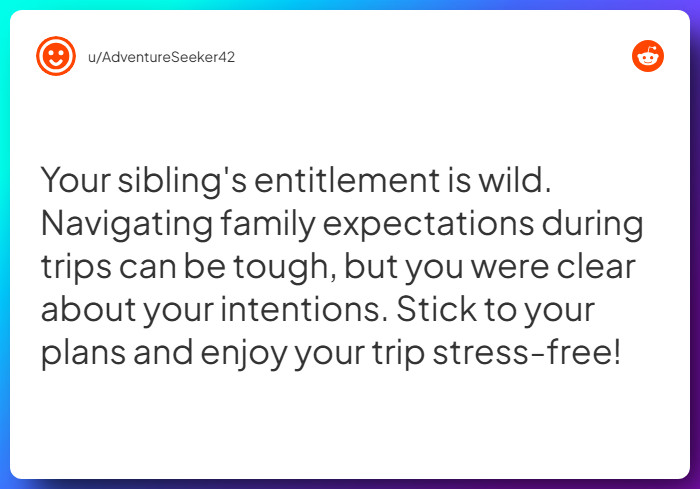 u/AdventureSeeker42

Your sibling's entitlement is wild. Navigating family expectations during trips can be tough, but you were clear about your intentions. Stick to your plans and enjoy your trip stress-free!